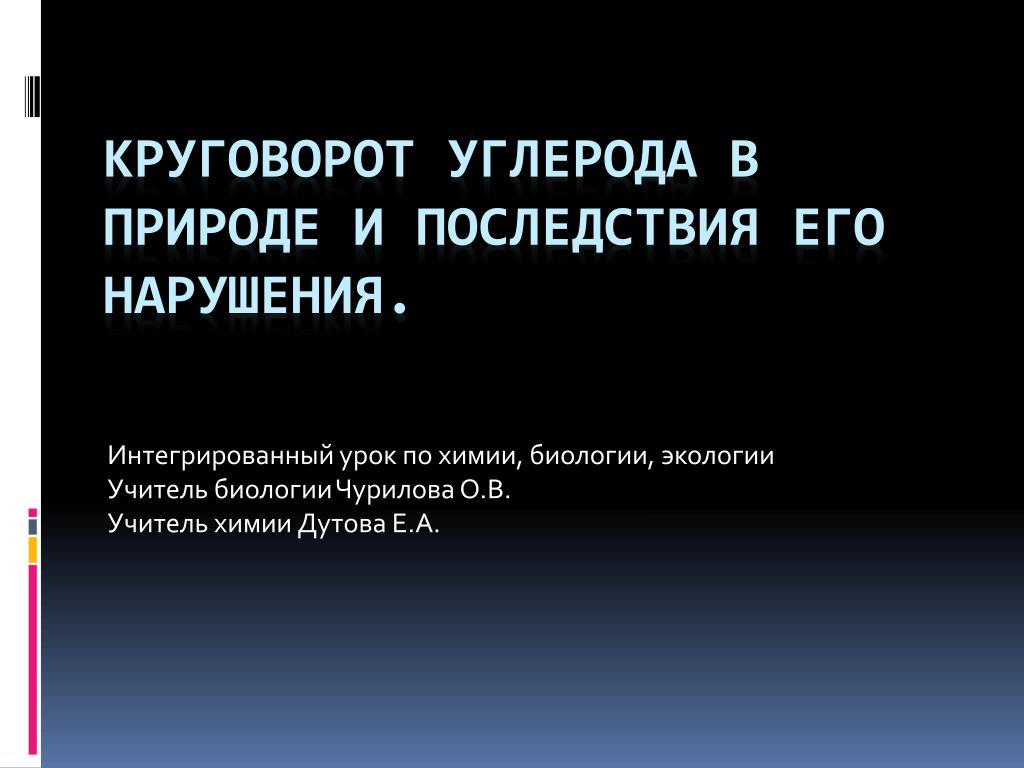 КРУГОВОРОТ УГЛЕРОДА В ПРИРОДЕ И ПОСЛЕДСТВИЯ ЕГО НАРУШЕНИЯ.

Интегрированный урок по химии, биологии, экологии
Учитель биологии Чурилова О.В.
Учитель химии Дутова Е.А.